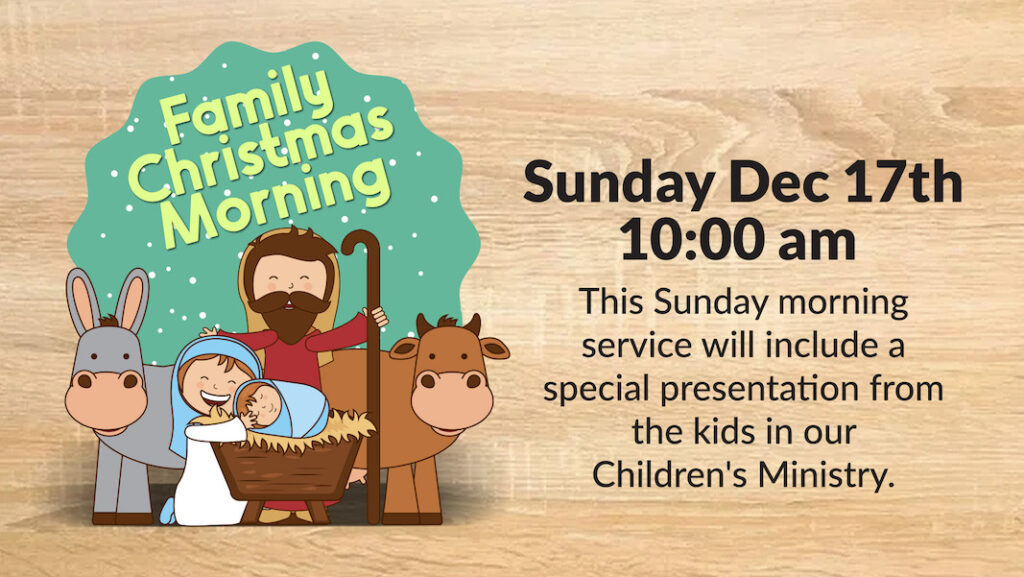 Family Christmas Morning

Sunday Dec 17th
10:00 am

This Sunday morning service will include a special presentation from the kids in our Children's Ministry.